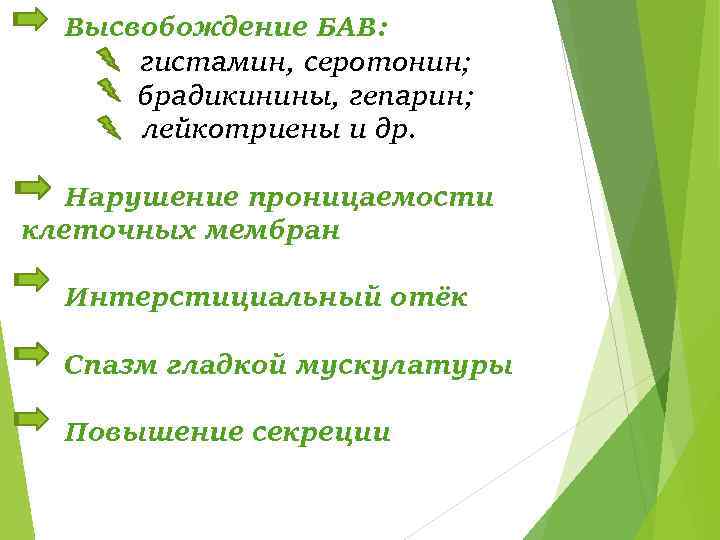 Высвобождение БАВ:
гистамин, серотонин;
брадикинины, гепарин;
лейкотриены и др.

Нарушение проницаемости клеточных мембран

Интерстициальный отёк

Спазм гладкой мускулатуры

Повышение секреции